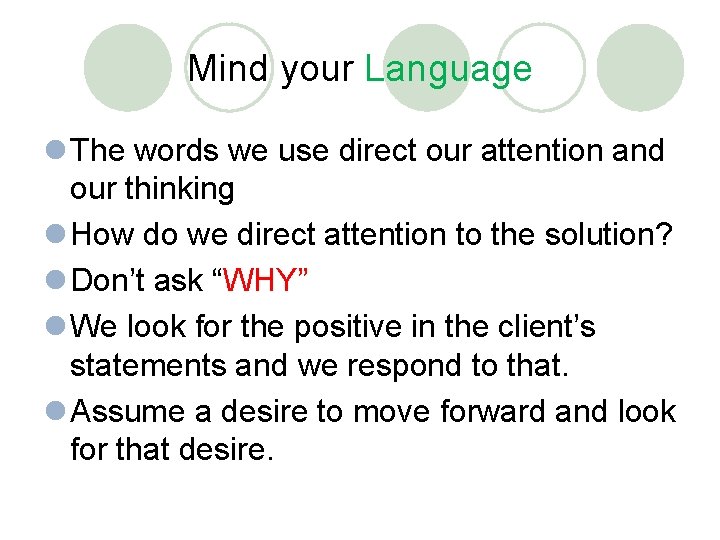 Mind your Language

The words we use direct our attention and our thinking

How do we direct attention to the solution?

Don’t ask “WHY”

We look for the positive in the client’s statements and we respond to that.

Assume a desire to move forward and look for that desire.